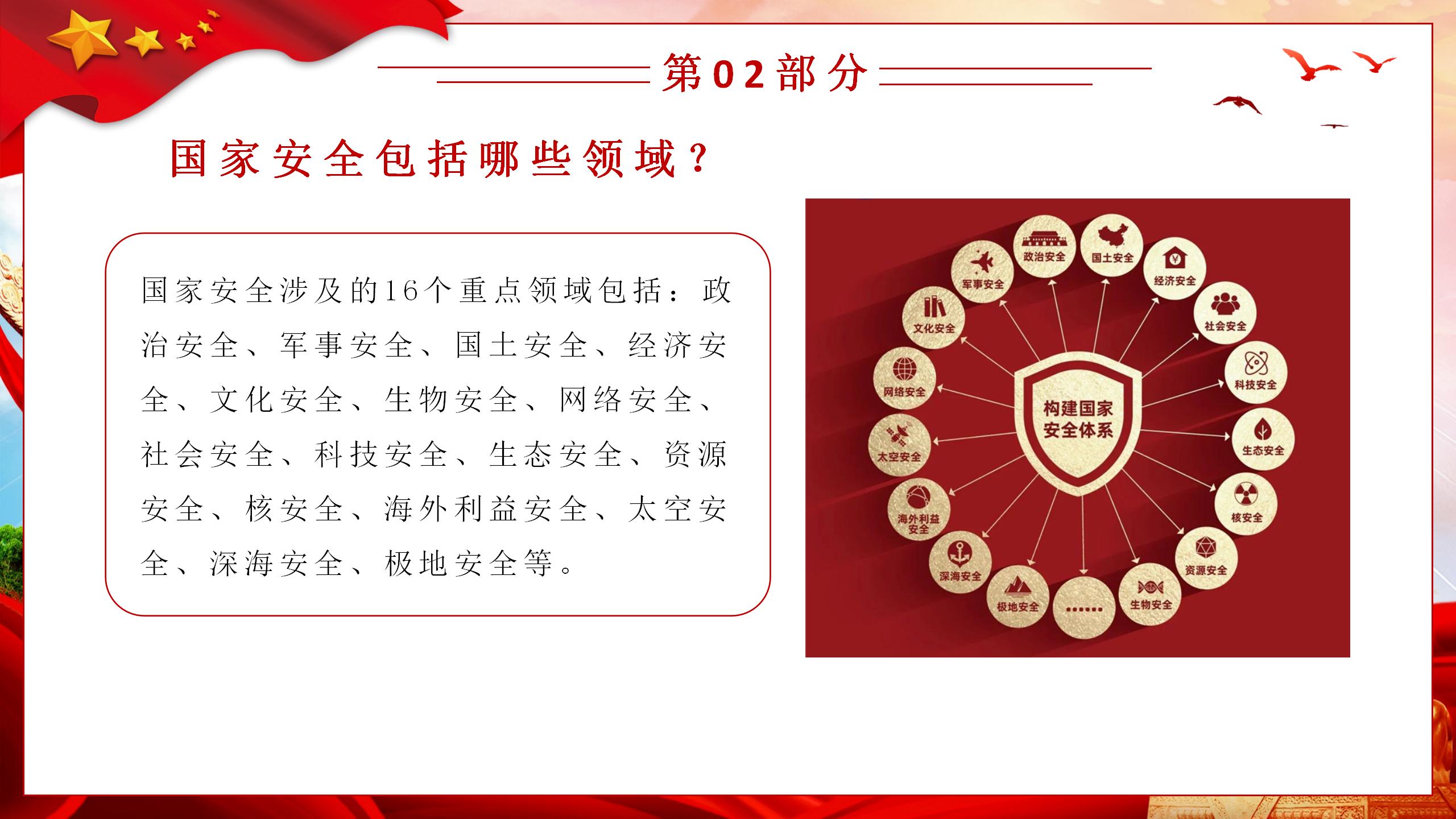 第02部分

国家安全包括哪些领域？

国家安全涉及的16个重点领域包括：政治安全、军事安全、国土安全、经济安全、文化安全、生物安全、网络安全、社会安全、科技安全、生态安全、资源安全、核安全、海外利益安全、太空安全、深海安全、极地安全等。

构建国家安全体系

政治安全
国土安全
经济安全
社会安全
科技安全
生态安全
核安全
资源安全
生物安全
......
极地安全
深海安全
海外利益安全
太空安全
网络安全
文化安全
军事安全